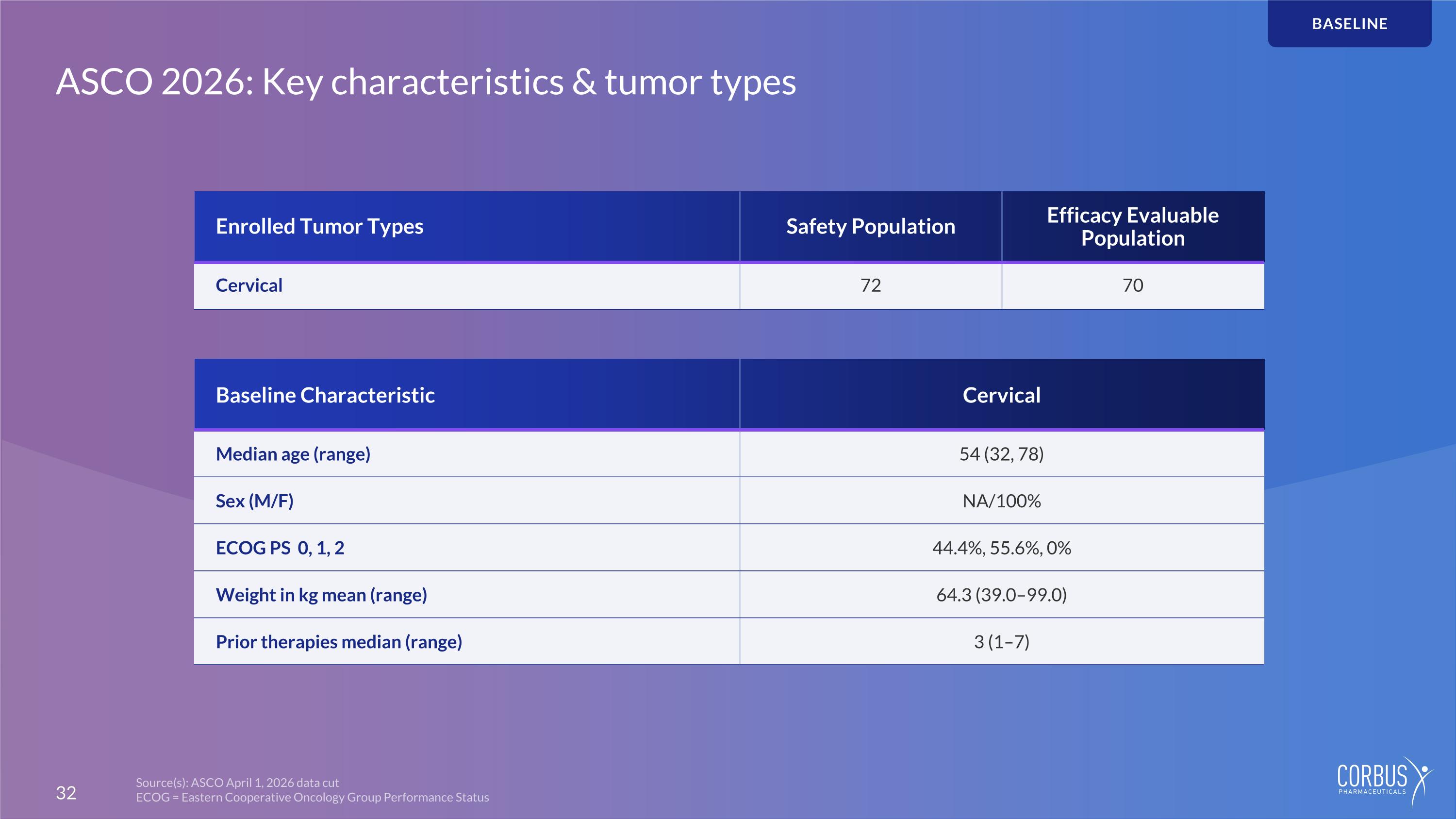 BASELINE

ASCO 2026: Key characteristics & tumor types

| Enrolled Tumor Types | Safety Population | Efficacy Evaluable Population |
|---|---|---|
| Cervical | 72 | 70 |

| Baseline Characteristic | Cervical |
|---|---|
| Median age (range) | 54 (32, 78) |
| Sex (M/F) | NA/100% |
| ECOG PS 0, 1, 2 | 44.4%, 55.6%, 0% |
| Weight in kg mean (range) | 64.3 (39.0–99.0) |
| Prior therapies median (range) | 3 (1–7) |

32

Source(s): ASCO April 1, 2026 data cut
ECOG = Eastern Cooperative Oncology Group Performance Status

CORBUS
PHARMACEUTICALS